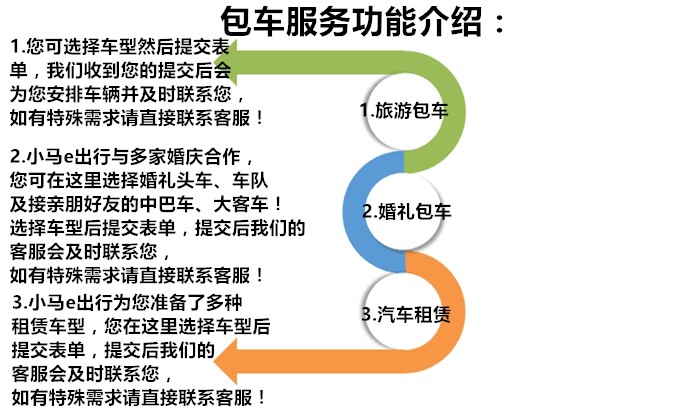 包车服务功能介绍：

1.您可选择车型然后提交表单，我们收到您的提交后会为您安排车辆并及时联系您，如有特殊需求请直接联系客服！

2.小马e出行与多家婚庆合作，您可在这里选择婚礼头车、车队及接亲朋好友的中巴车、大客车！选择车型后提交表单，提交后我们的客服会及时联系您，如有特殊需求请直接联系客服！

3.小马e出行为您准备了多种租赁车型，您在这里选择车型后提交表单，提交后我们的客服会及时联系您，如有特殊需求请直接联系客服！

1.旅游包车

2.婚礼包车

3.汽车租赁